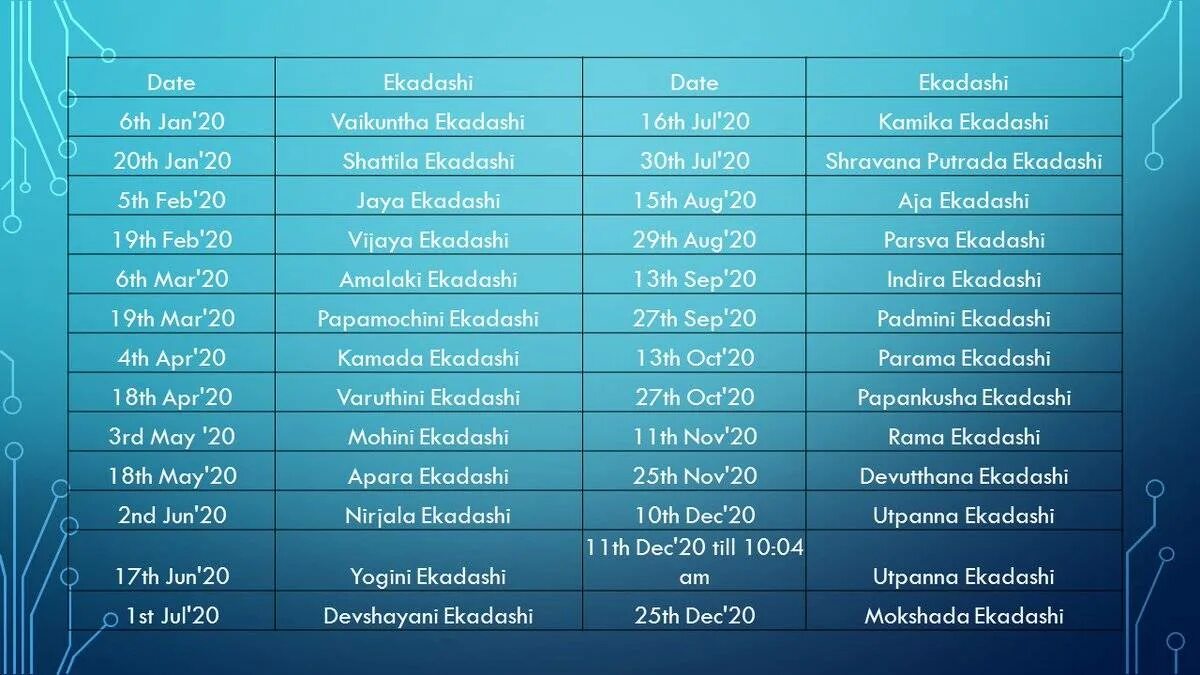 | Date | Ekadashi | Date | Ekadashi |
|---|---|---|---|
| 6th Jan'20 | Vaikuntha Ekadashi | 16th Jul'20 | Kamika Ekadashi |
| 20th Jan'20 | Shattila Ekadashi | 30th Jul'20 | Shravana Putrada Ekadashi |
| 5th Feb'20 | Jaya Ekadashi | 15th Aug'20 | Aja Ekadashi |
| 19th Feb'20 | Vijaya Ekadashi | 29th Aug'20 | Parsva Ekadashi |
| 6th Mar'20 | Amalaki Ekadashi | 13th Sep'20 | Indira Ekadashi |
| 19th Mar'20 | Papamochini Ekadashi | 27th Sep'20 | Padmini Ekadashi |
| 4th Apr'20 | Kamada Ekadashi | 13th Oct'20 | Parama Ekadashi |
| 18th Apr'20 | Varuthini Ekadashi | 27th Oct'20 | Papankusha Ekadashi |
| 3rd May '20 | Mohini Ekadashi | 11th Nov'20 | Rama Ekadashi |
| 18th May'20 | Apara Ekadashi | 25th Nov'20 | Devutthana Ekadashi |
| 2nd Jun'20 | Nirjala Ekadashi | 10th Dec'20 | Utpanna Ekadashi |
| 17th Jun'20 | Yogini Ekadashi | 11th Dec'20 till 10:04 am | Utpanna Ekadashi |
| 1st Jul'20 | Devshayani Ekadashi | 25th Dec'20 | Mokshada Ekadashi |